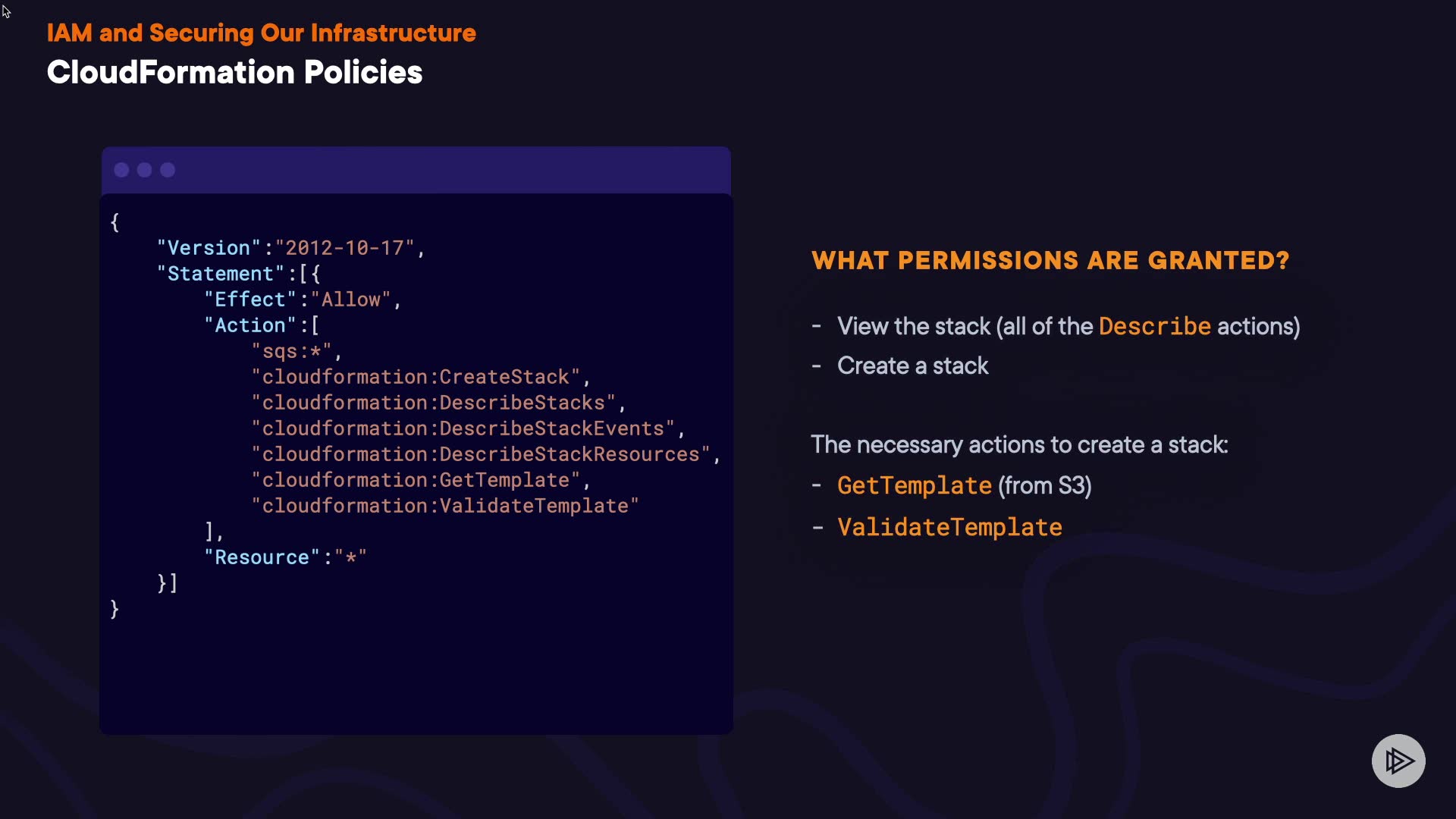 IAM and Securing Our Infrastructure
CloudFormation Policies

{
"Version":"2012-10-17",
"Statement":[{
"Effect":"Allow",
"Action":[
"sqs:*",
"cloudformation:CreateStack",
"cloudformation:DescribeStacks",
"cloudformation:DescribeStackEvents",
"cloudformation:DescribeStackResources",
"cloudformation:GetTemplate",
"cloudformation:ValidateTemplate"
],
"Resource":"*"
}]
}

WHAT PERMISSIONS ARE GRANTED?

- View the stack (all of the Describe actions)
- Create a stack

The necessary actions to create a stack:
- GetTemplate (from S3)
- ValidateTemplate